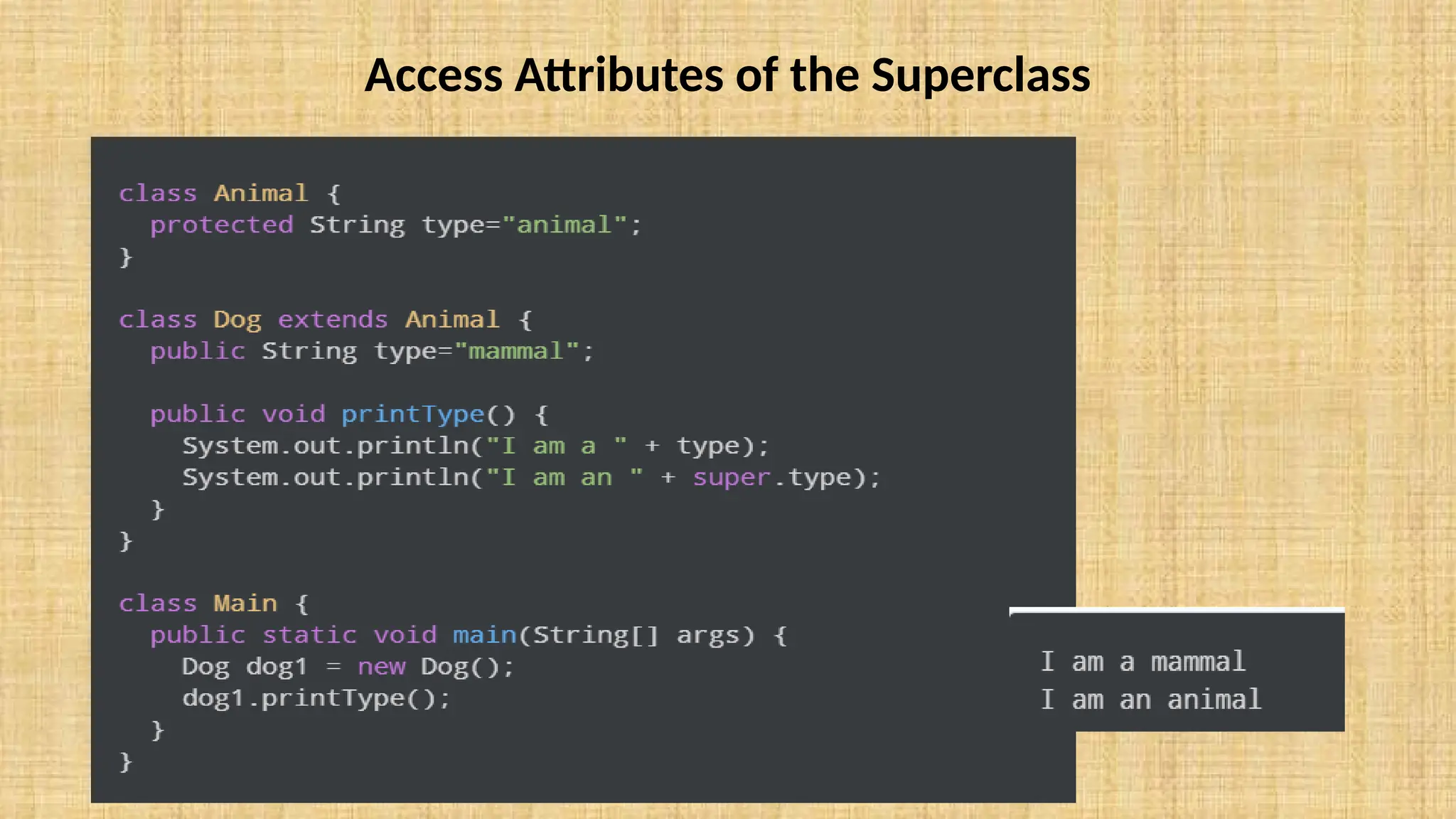 Access Attributes of the Superclass

class Animal {
  protected String type="animal";
}

class Dog extends Animal {
  public String type="mammal";

  public void printType() {
    System.out.println("I am a " + type);
    System.out.println("I am an " + super.type);
  }
}

class Main {
  public static void main(String[] args) {
    Dog dog1 = new Dog();
    dog1.printType();
  }
}

I am a mammal
I am an animal